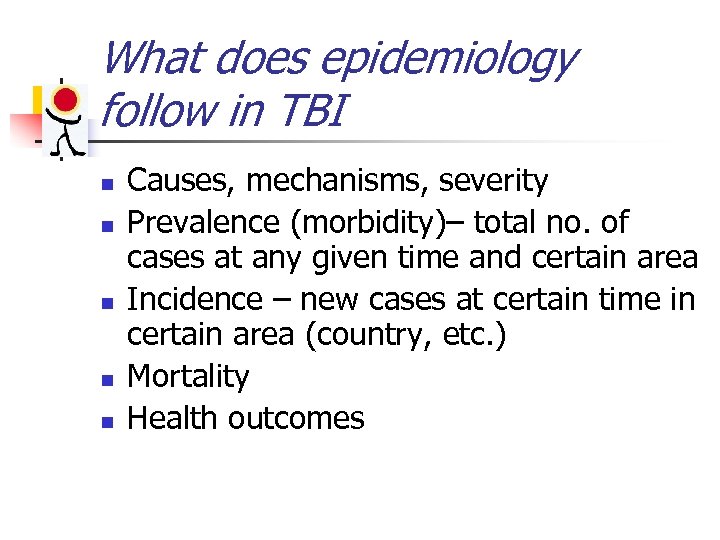 What does epidemiology follow in TBI

- Causes, mechanisms, severity
- Prevalence (morbidity)– total no. of cases at any given time and certain area
- Incidence – new cases at certain time in certain area (country, etc.)
- Mortality
- Health outcomes